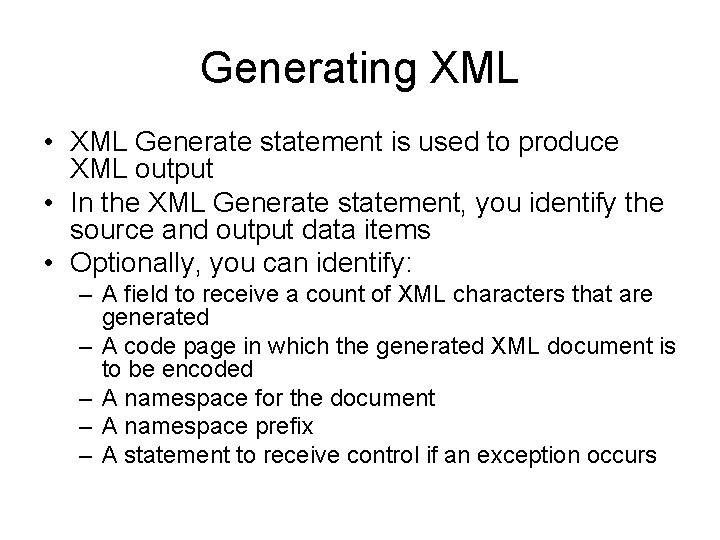 Generating XML

• XML Generate statement is used to produce XML output
• In the XML Generate statement, you identify the source and output data items
• Optionally, you can identify:
  – A field to receive a count of XML characters that are generated
  – A code page in which the generated XML document is to be encoded
  – A namespace for the document
  – A namespace prefix
  – A statement to receive control if an exception occurs